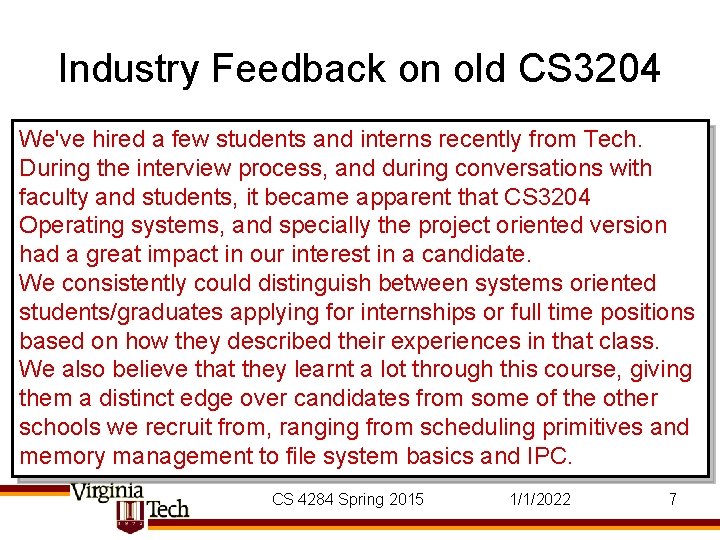 Industry Feedback on old CS3204

We've hired a few students and interns recently from Tech. During the interview process, and during conversations with faculty and students, it became apparent that CS3204 Operating systems, and specially the project oriented version had a great impact in our interest in a candidate.

We consistently could distinguish between systems oriented students/graduates applying for internships or full time positions based on how they described their experiences in that class.

We also believe that they learnt a lot through this course, giving them a distinct edge over candidates from some of the other schools we recruit from, ranging from scheduling primitives and memory management to file system basics and IPC.

Virginia Tech

CS 4284 Spring 2015

1/1/2022

7